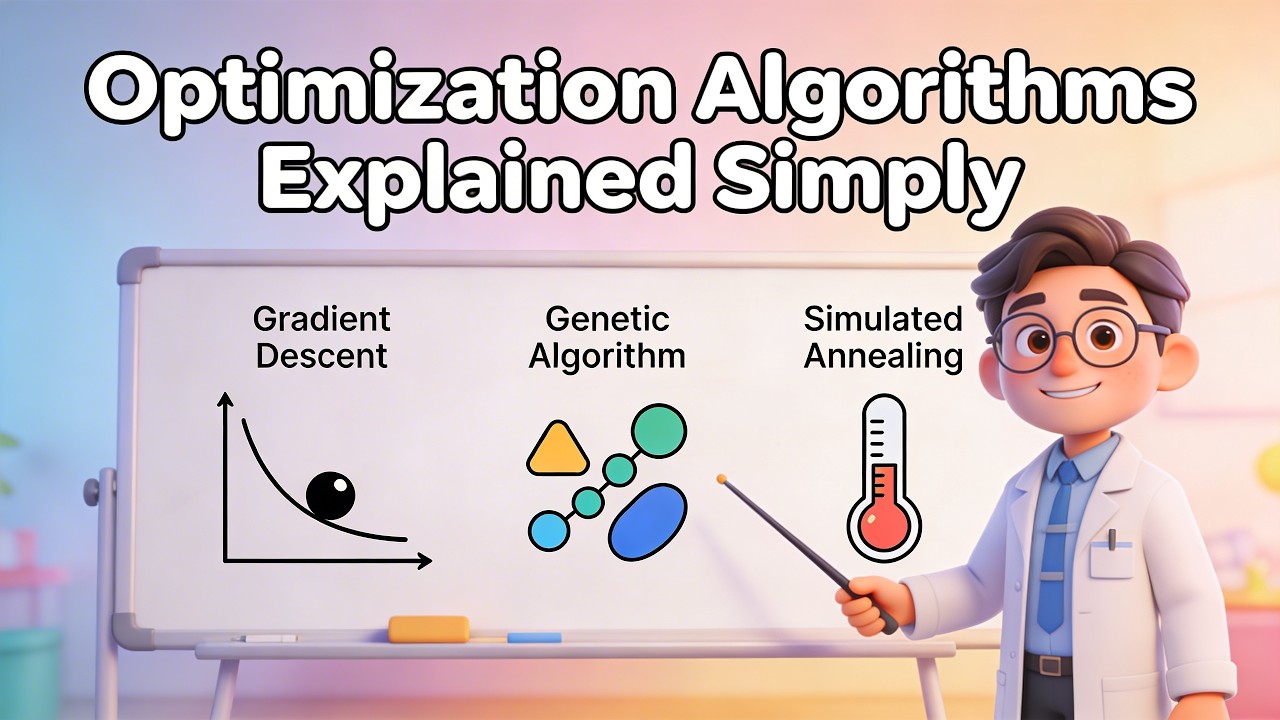 Optimization Algorithms Explained Simply

Gradient Descent

Genetic Algorithm

Simulated Annealing